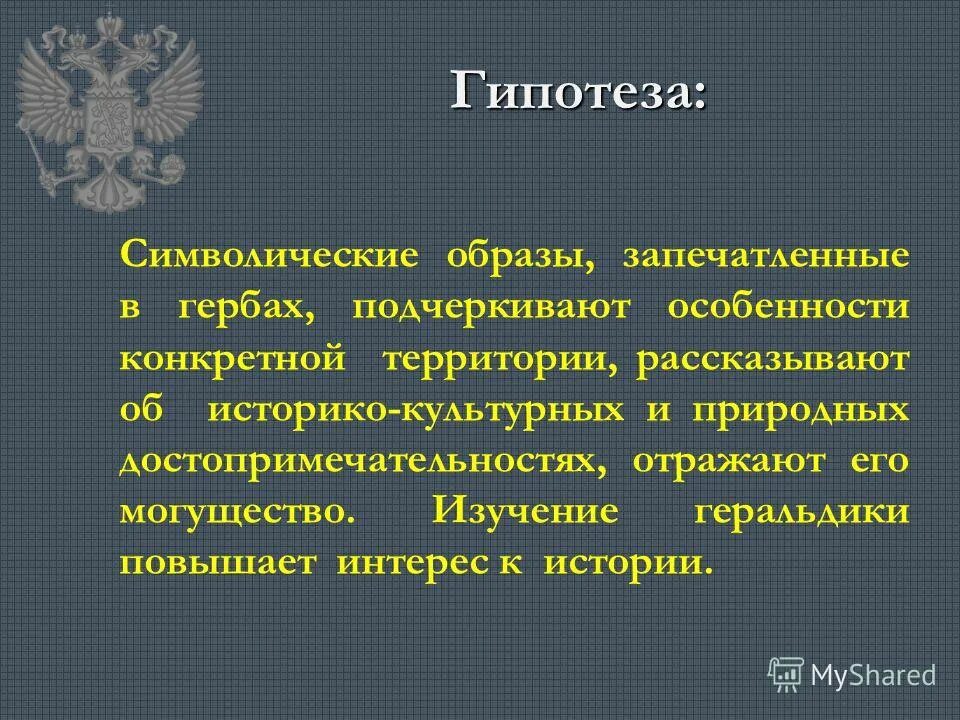 Гипотеза:

Символические образы, запечатленные в гербах, подчеркивают особенности конкретной территории, рассказывают об историко-культурных и природных достопримечательностях, отражают его могущество. Изучение геральдики повышает интерес к истории.

MyShared